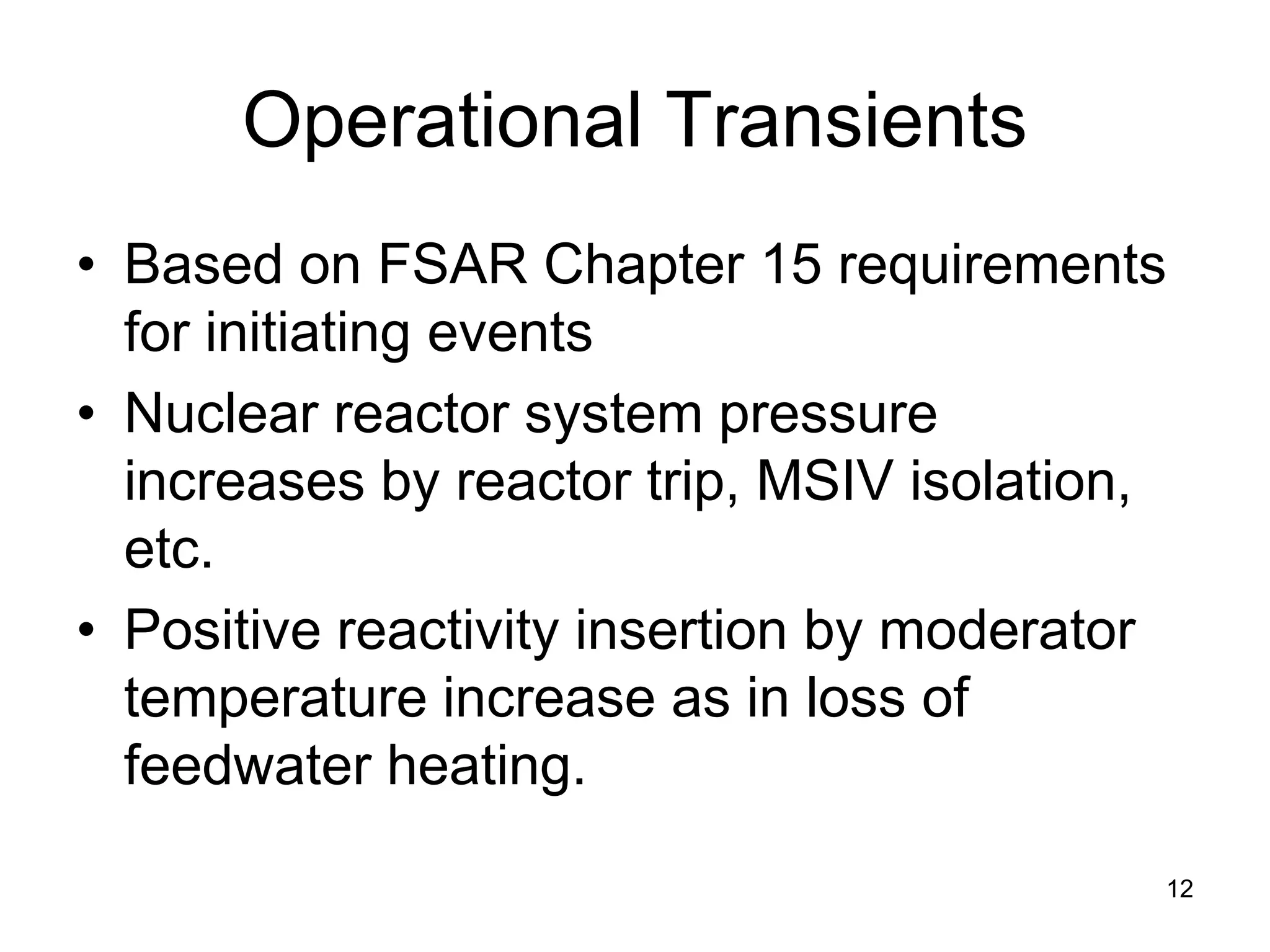 Operational Transients

• Based on FSAR Chapter 15 requirements for initiating events

• Nuclear reactor system pressure increases by reactor trip, MSIV isolation, etc.

• Positive reactivity insertion by moderator temperature increase as in loss of feedwater heating.

12